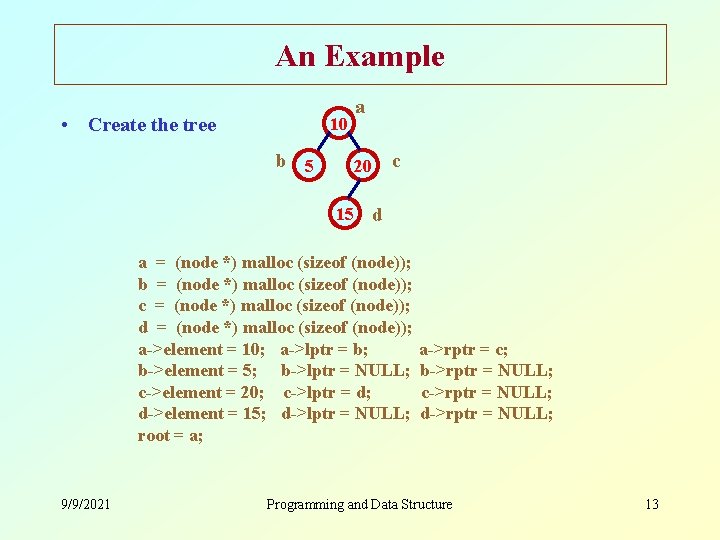 An Example

• Create the tree

a
10
b 5
20 c
15 d

a = (node *) malloc (sizeof (node));
b = (node *) malloc (sizeof (node));
c = (node *) malloc (sizeof (node));
d = (node *) malloc (sizeof (node));
a->element = 10; a->lptr = b; a->rptr = c;
b->element = 5; b->lptr = NULL; b->rptr = NULL;
c->element = 20; c->lptr = d; c->rptr = NULL;
d->element = 15; d->lptr = NULL; d->rptr = NULL;
root = a;

9/9/2021 Programming and Data Structure 13